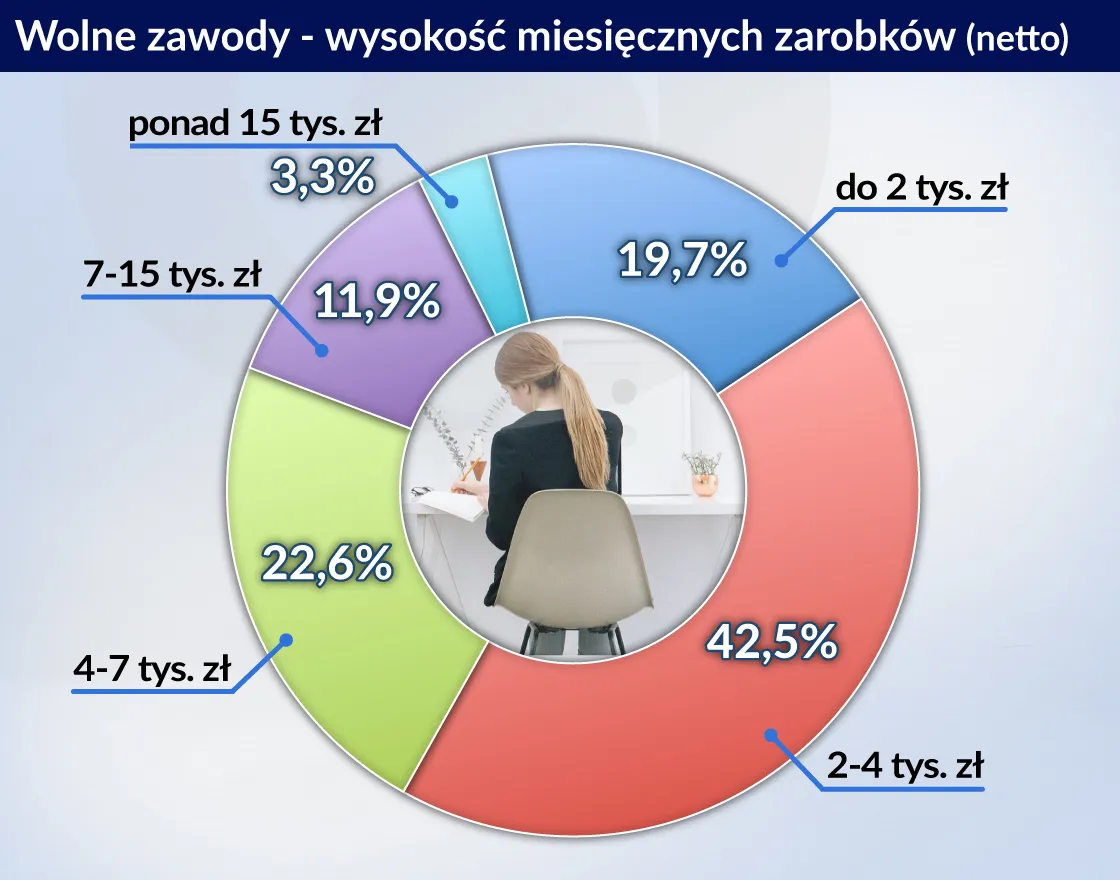 Wolne zawody - wysokość miesięcznych zarobków (netto)

ponad 15 tys. zł
3,3%

do 2 tys. zł
19,7%

7-15 tys. zł
11,9%

22,6%

4-7 tys. zł

42,5%

2-4 tys. zł